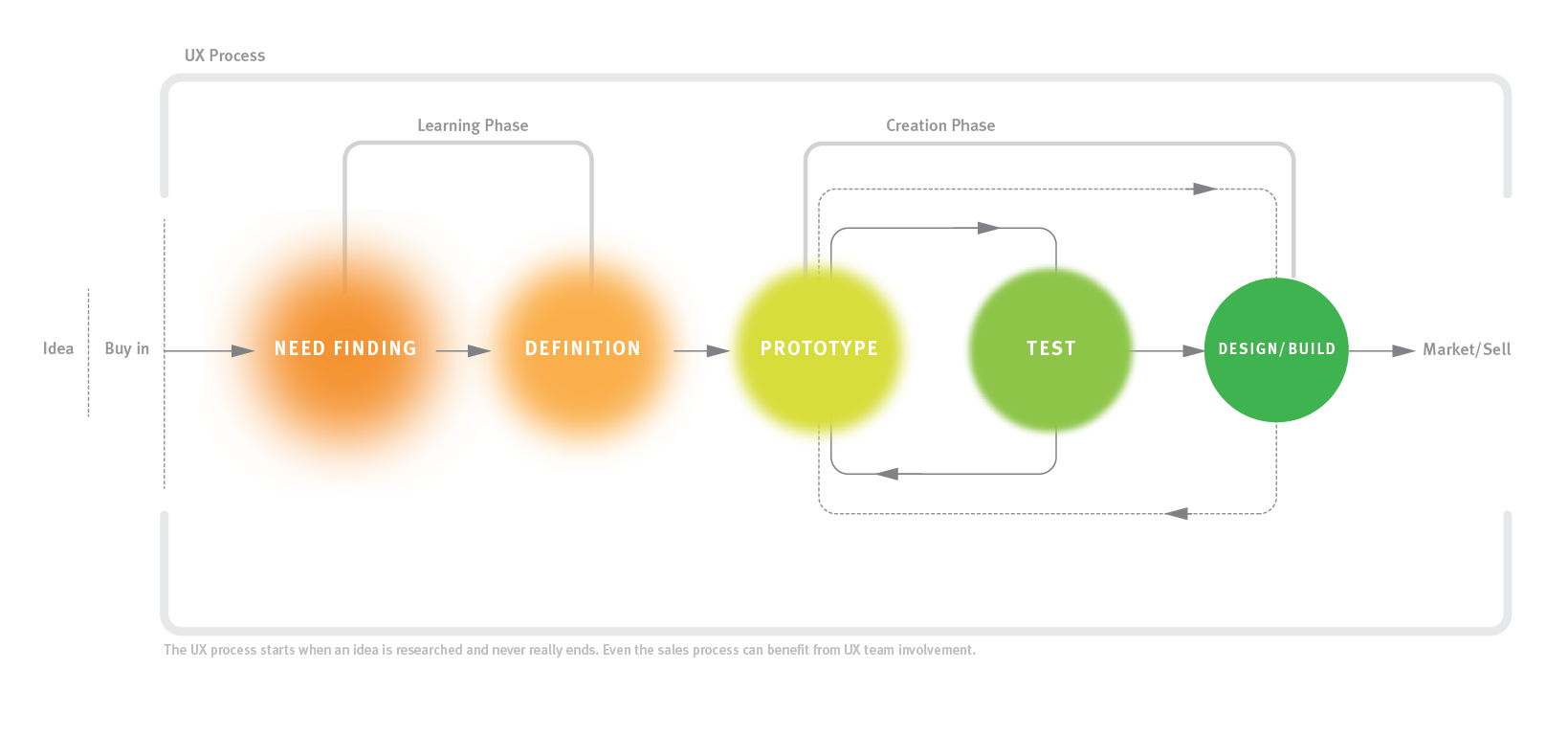 UX Process

Learning Phase

Creation Phase

Idea

Buy in

NEED FINDING

DEFINITION

PROTOTYPE

TEST

DESIGN/BUILD

Market/Sell

The UX process starts when an idea is researched and never really ends. Even the sales process can benefit from UX team involvement.